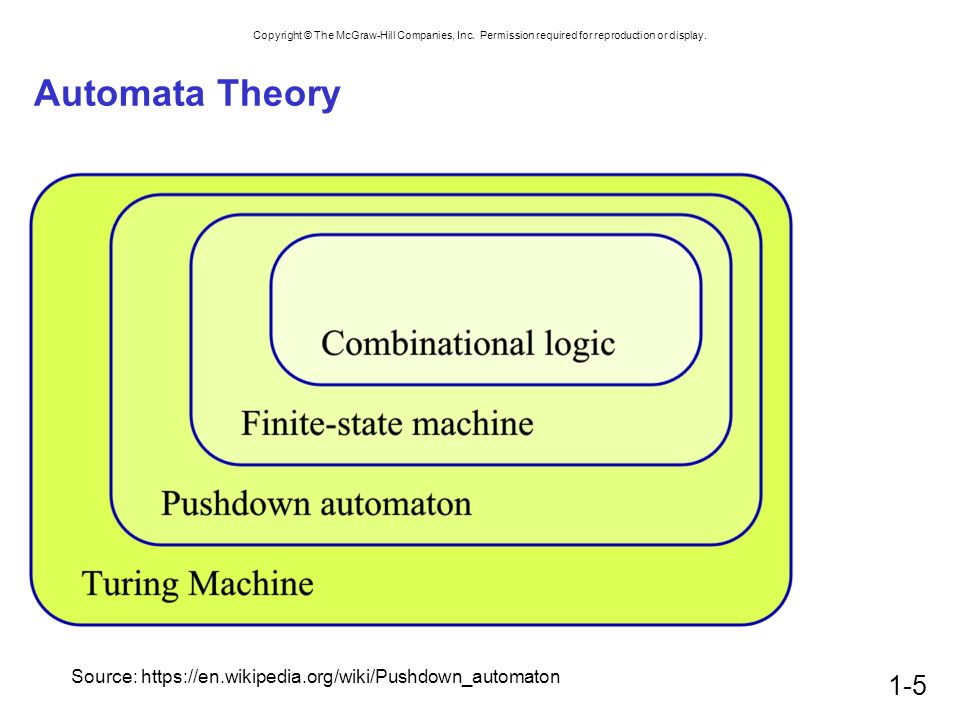 Copyright © The McGraw-Hill Companies, Inc. Permission required for reproduction or display.

Automata Theory

Combinational logic

Finite-state machine

Pushdown automaton

Turing Machine

Source: https://en.wikipedia.org/wiki/Pushdown_automaton

1-5